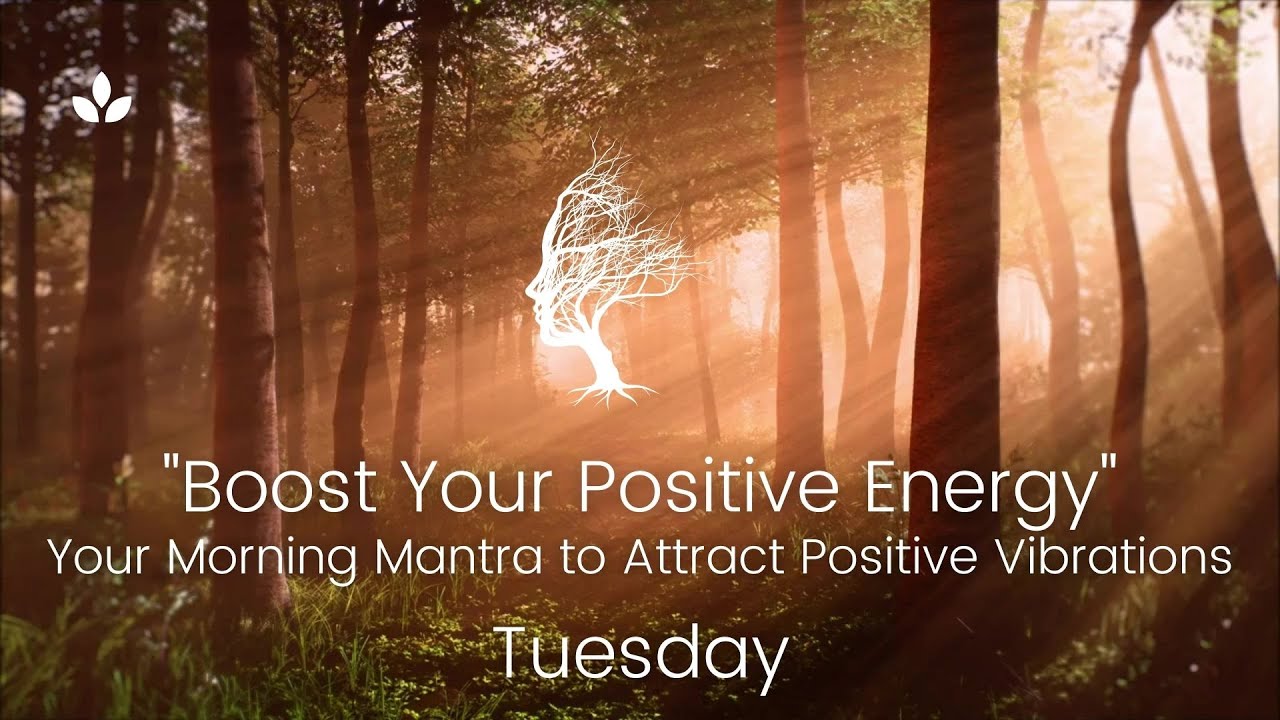 "Boost Your Positive Energy"
Your Morning Mantra to Attract Positive Vibrations
Tuesday